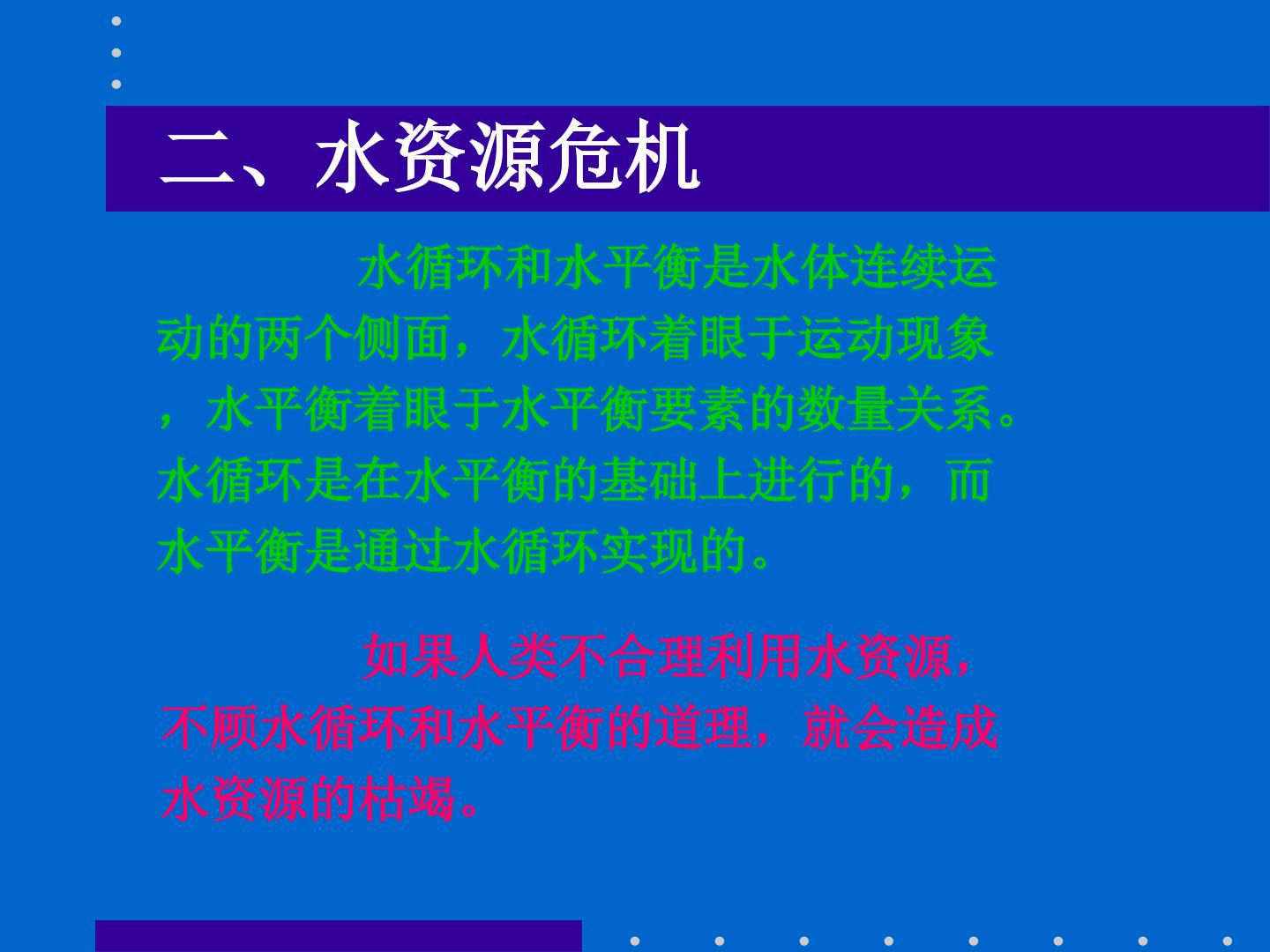 二、水资源危机

水循环和水平衡是水体连续运动的两个侧面，水循环着眼于运动现象，水平衡着眼于水平衡要素的数量关系。水循环是在水平衡的基础上进行的，而水平衡是通过水循环实现的。

如果人类不合理利用水资源，不顾水循环和水平衡的道理，就会造成水资源的枯竭。